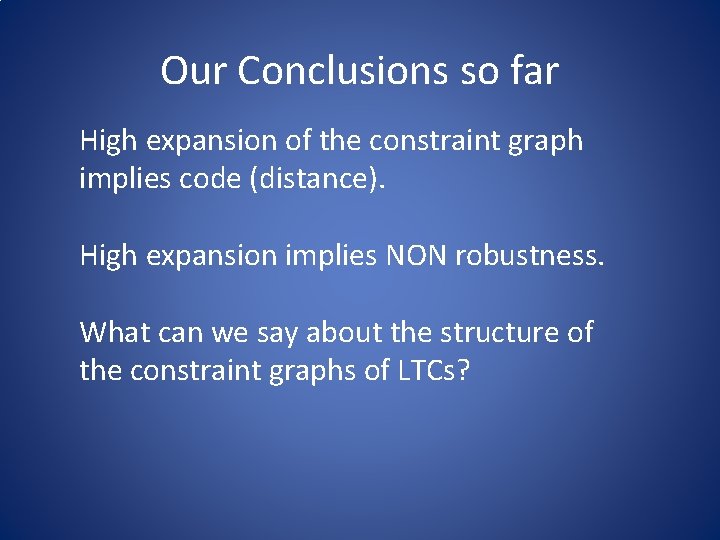 Our Conclusions so far

High expansion of the constraint graph implies code (distance).

High expansion implies NON robustness.

What can we say about the structure of the constraint graphs of LTCs?